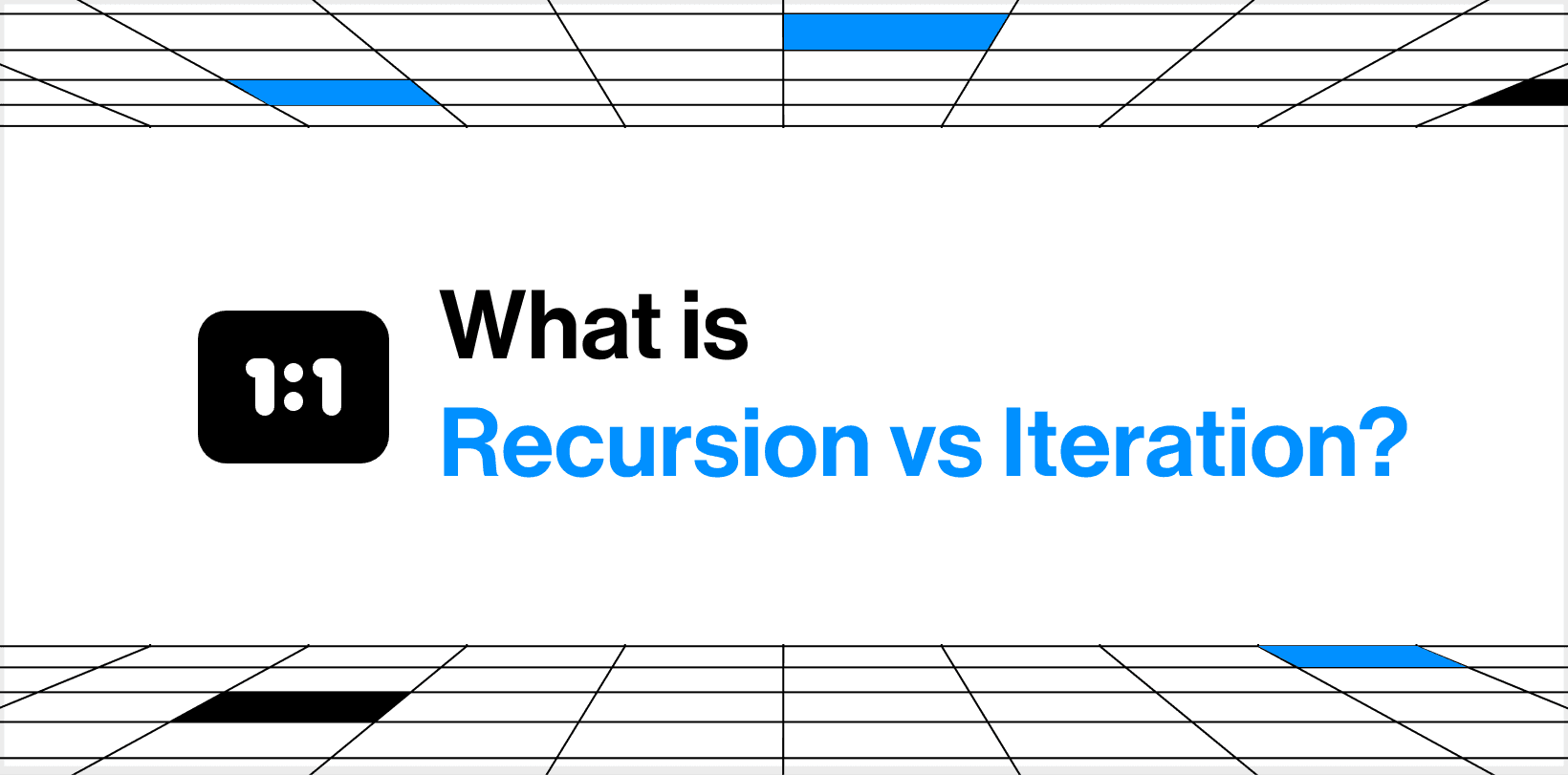 1:1

What is
Recursion vs Iteration?